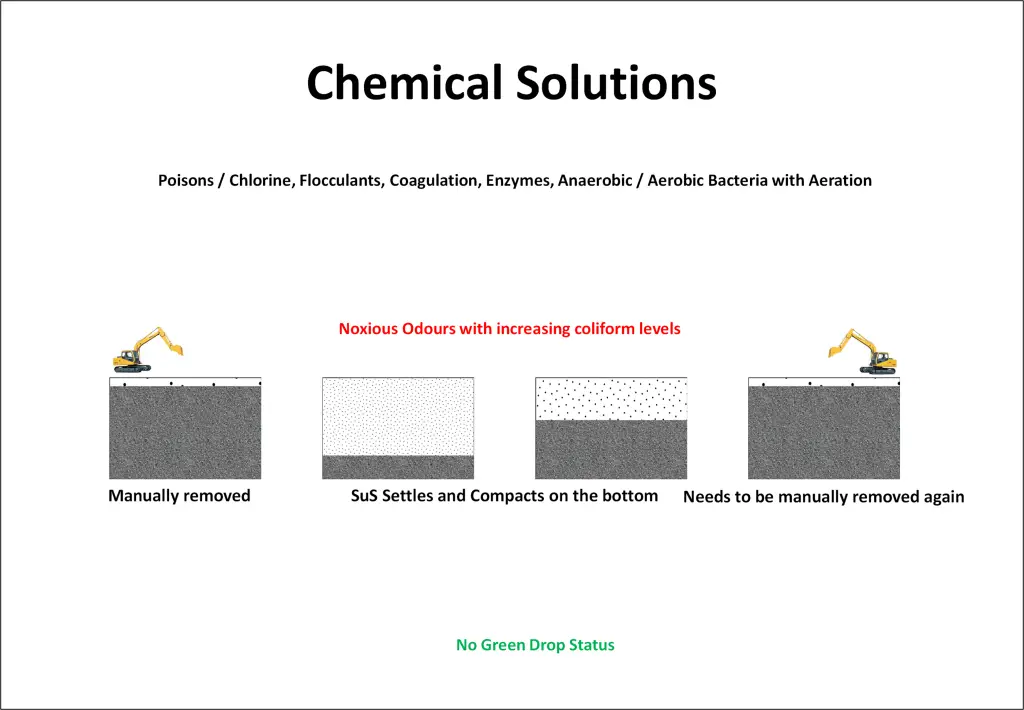 Chemical Solutions

Poisons / Chlorine, Flocculants, Coagulation, Enzymes, Anaerobic / Aerobic Bacteria with Aeration

Noxious Odours with increasing coliform levels

Manually removed

SuS Settles and Compacts on the bottom

Needs to be manually removed again

No Green Drop Status